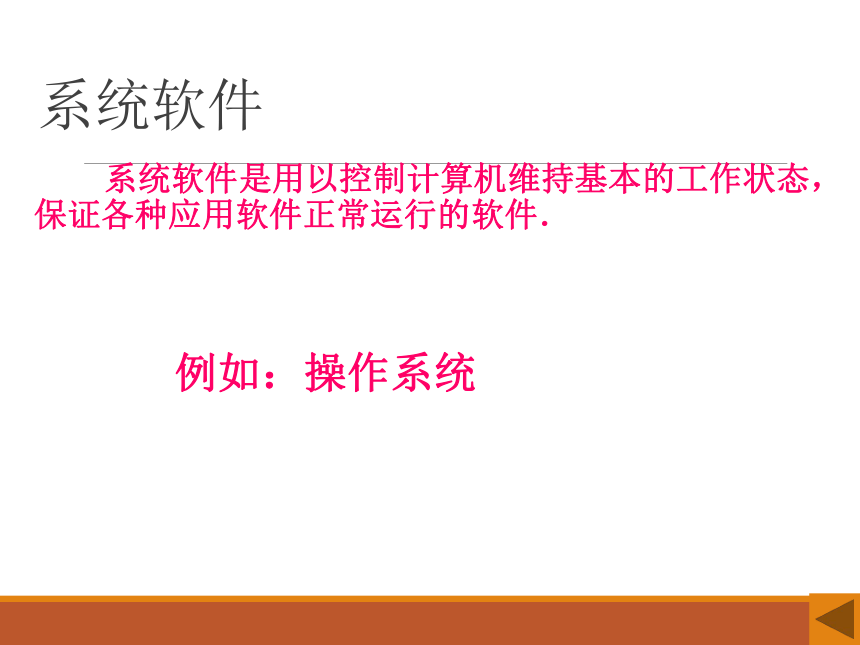 系统软件

系统软件是用以控制计算机维持基本的工作状态，保证各种应用软件正常运行的软件.

例如：操作系统